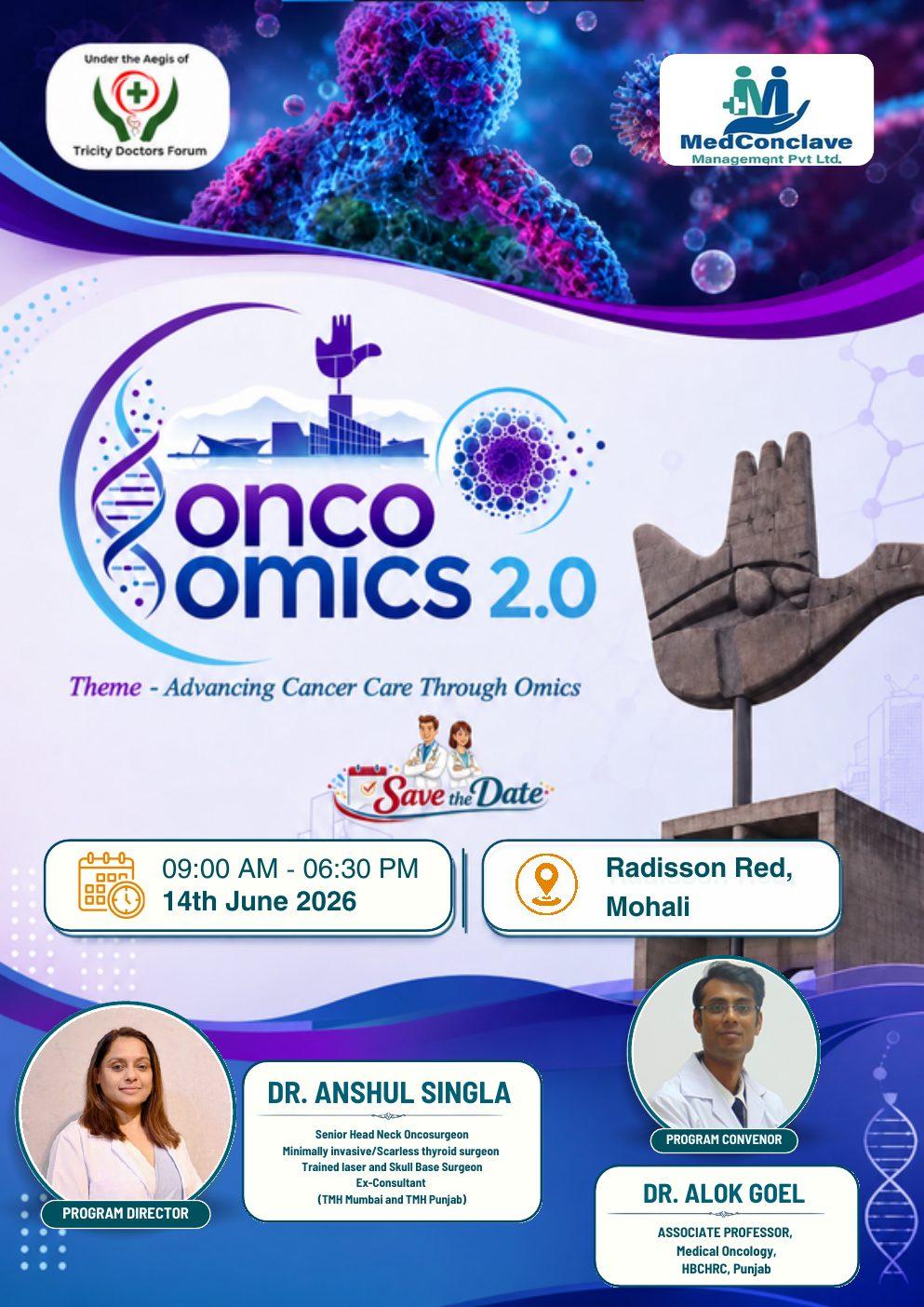 Under the Aegis of
Tricity Doctors Forum

MedConclave
Management Pvt Ltd.

ONCO OMICS 2.0

Theme - Advancing Cancer Care Through Omics

Save the Date

09:00 AM - 06:30 PM
14th June 2026

Radisson Red, Mohali

PROGRAM DIRECTOR

DR. ANSHUL SINGLA
Senior Head Neck Oncosurgeon
Minimally invasive/Scarless thyroid surgeon
Trained laser and Skull Base Surgeon
Ex-Consultant
(TMH Mumbai and TMH Punjab)

PROGRAM CONVENOR

DR. ALOK GOEL
ASSOCIATE PROFESSOR,
Medical Oncology,
HBCHRC, Punjab